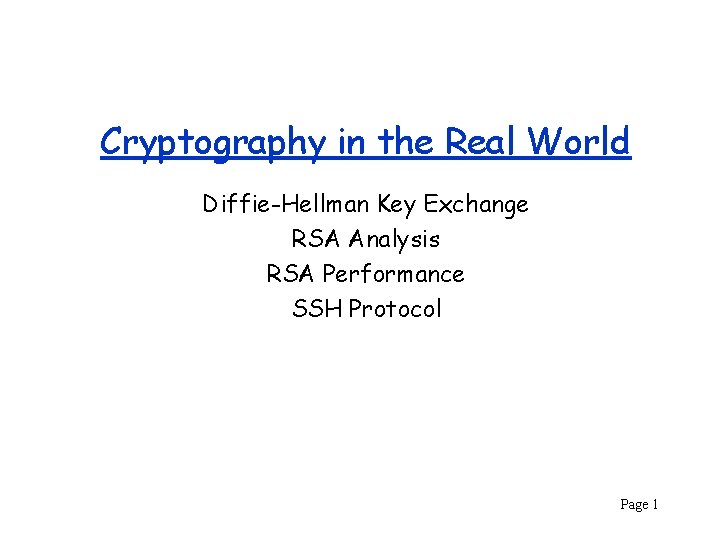 Cryptography in the Real World

Diffie-Hellman Key Exchange
RSA Analysis
RSA Performance
SSH Protocol

Page 1